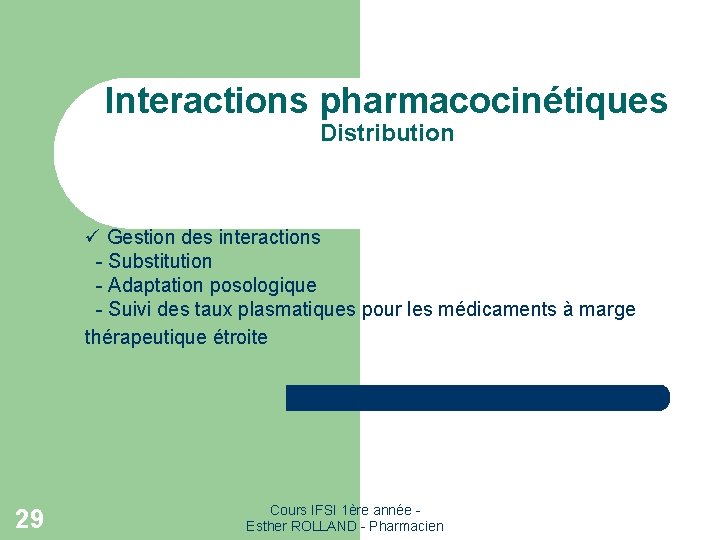 Interactions pharmacocinétiques
Distribution

✓ Gestion des interactions
- Substitution
- Adaptation posologique
- Suivi des taux plasmatiques pour les médicaments à marge thérapeutique étroite

29

Cours IFSI 1ère année -
Esther ROLLAND - Pharmacien